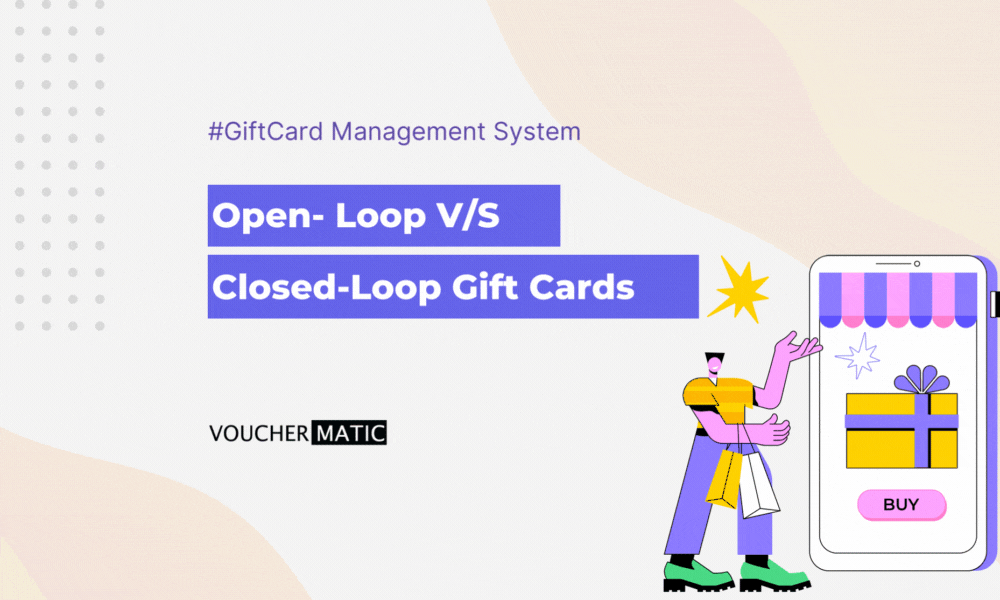 #GiftCard Management System

Open- Loop V/S

Closed-Loop Gift Cards

VOUCHER MATIC

BUY